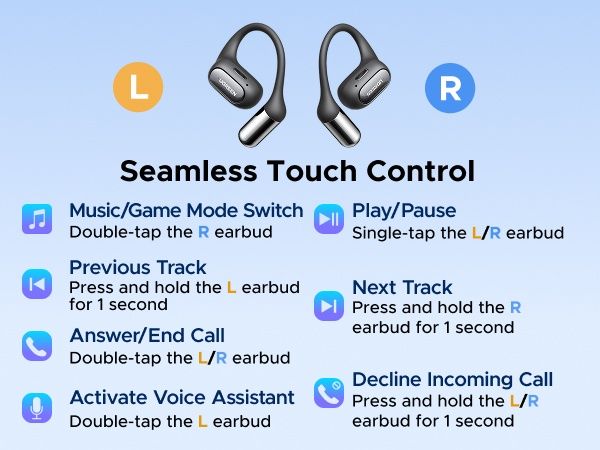 L

UGREEN

UGREEN

R

Seamless Touch Control

Music/Game Mode Switch
Double-tap the R earbud

Previous Track
Press and hold the L earbud for 1 second

Answer/End Call
Double-tap the L/R earbud

Activate Voice Assistant
Double-tap the L earbud

Play/Pause
Single-tap the L/R earbud

Next Track
Press and hold the R earbud for 1 second

Decline Incoming Call
Press and hold the L/R earbud for 1 second